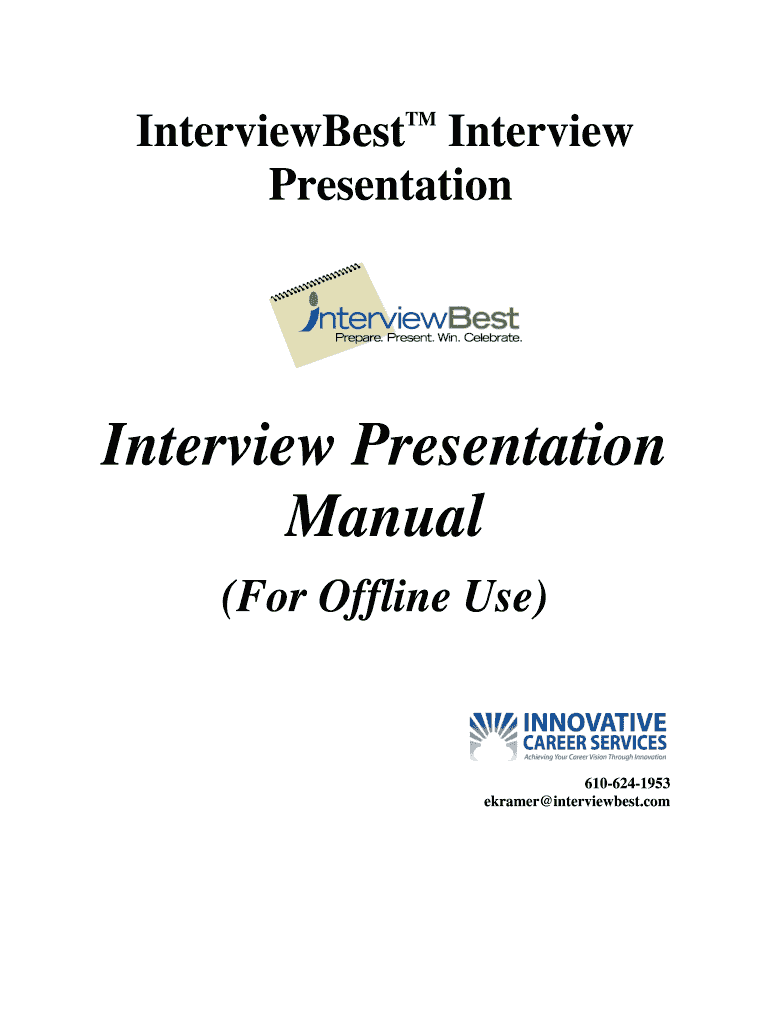 InterviewBest™ Interview Presentation

interviewBest
Prepare. Present. Win. Celebrate.

Interview Presentation Manual

(For Offline Use)

INNOVATIVE
CAREER SERVICES
Achieving Your Career Vision Through Innovation

610-624-1953
ekramer@interviewbest.com